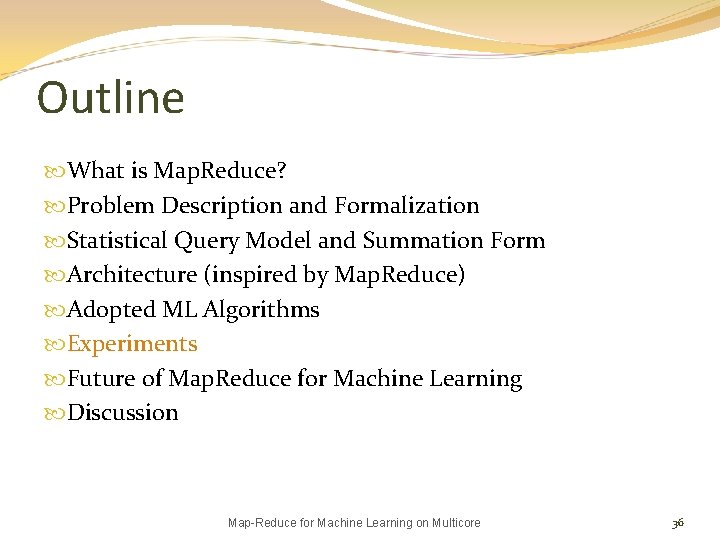 Outline

What is MapReduce?
Problem Description and Formalization
Statistical Query Model and Summation Form
Architecture (inspired by MapReduce)
Adopted ML Algorithms
Experiments
Future of MapReduce for Machine Learning
Discussion

Map-Reduce for Machine Learning on Multicore

36